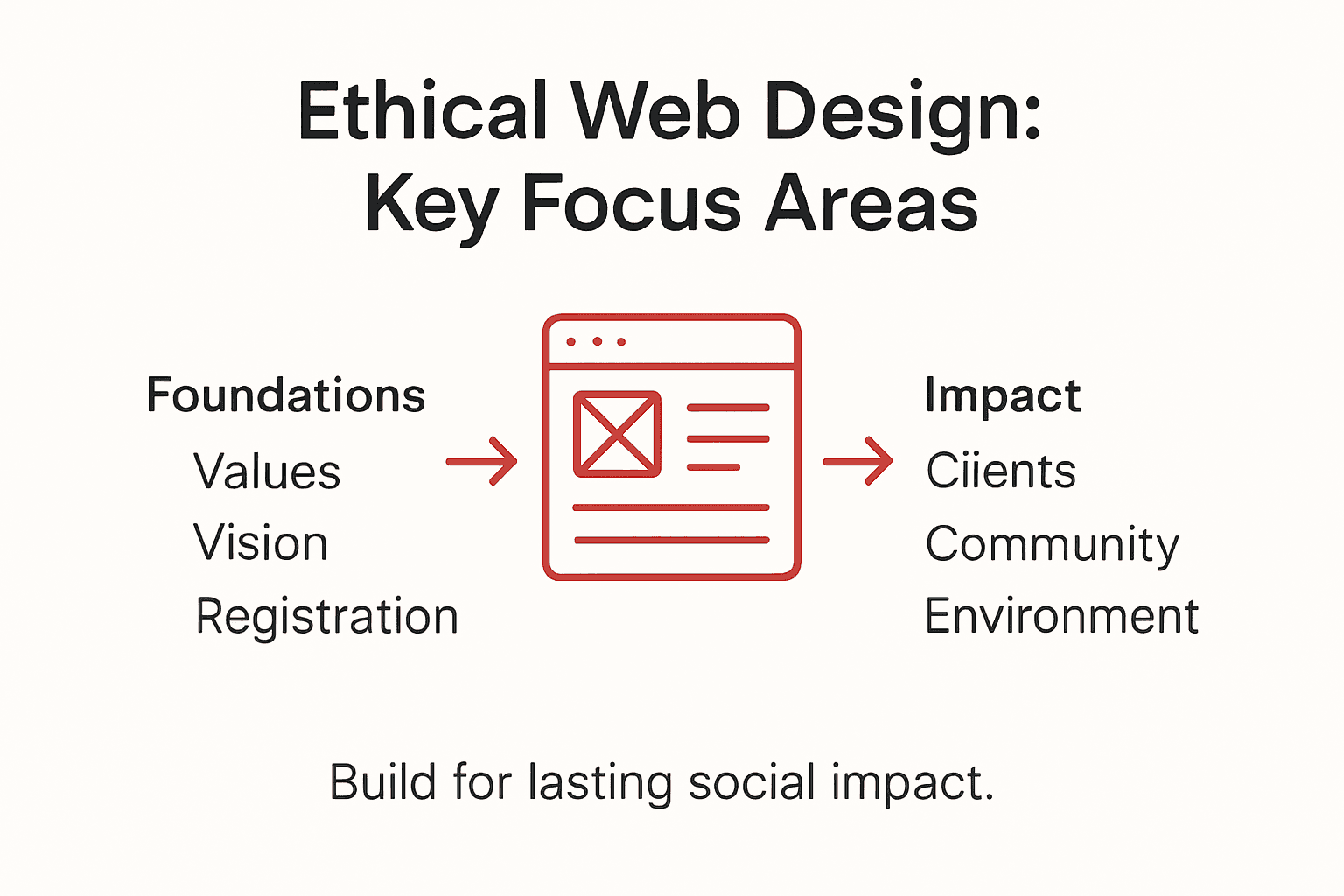 Ethical Web Design:
Key Focus Areas

Foundations
Values
Vision
Registration

Impact
Ciients
Community
Environment

Build for lasting social impact.